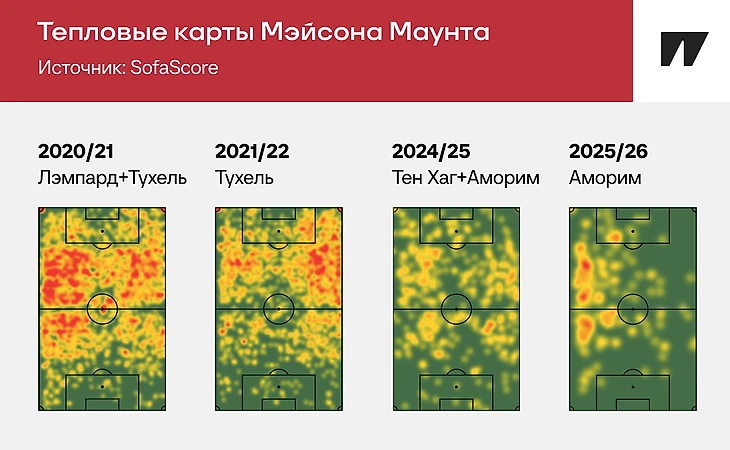 Тепловые карты Мэйсона Маунта

Источник: SofaScore

2020/21
Лэмпард+Тухель

2021/22
Тухель

2024/25
Тен Хаг+Аморим

2025/26
Аморим